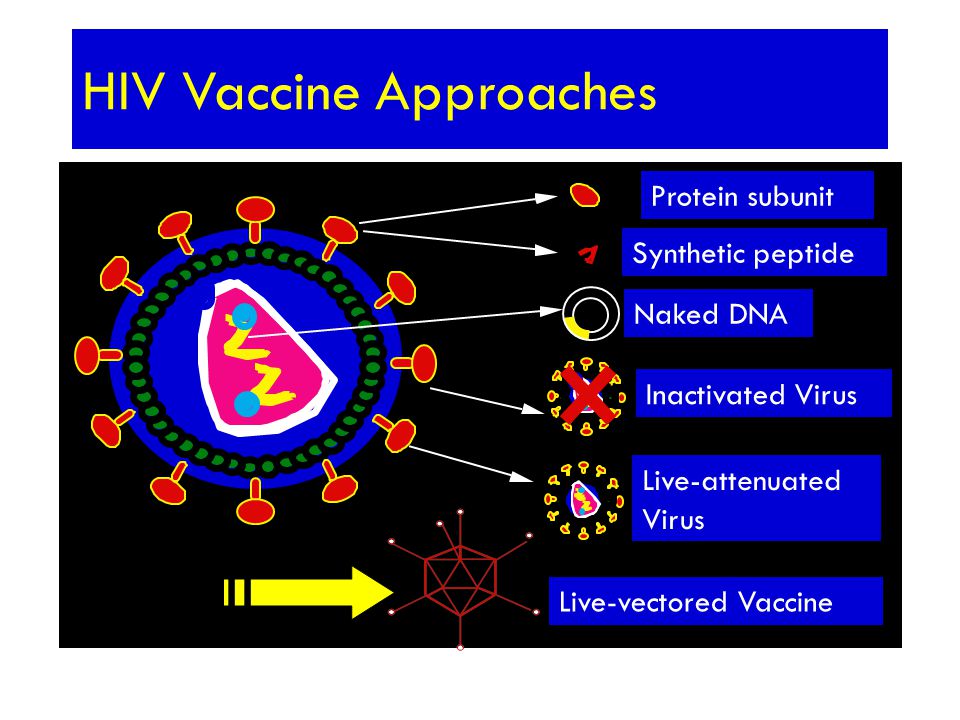 HIV Vaccine Approaches

Protein subunit

Synthetic peptide

Naked DNA

Inactivated Virus

Live-attenuated Virus

Live-vectored Vaccine